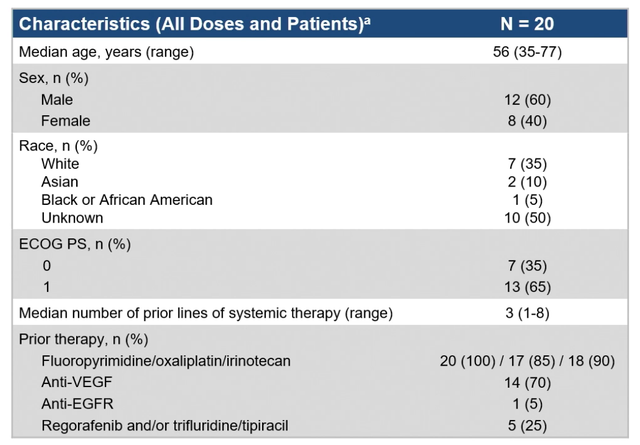 | Characteristics (All Doses and Patients)$^a$ | N = 20 |
|---|---|
| Median age, years (range) | 56 (35-77) |
| Sex, n (%) | |
| Male | 12 (60) |
| Female | 8 (40) |
| Race, n (%) | |
| White | 7 (35) |
| Asian | 2 (10) |
| Black or African American | 1 (5) |
| Unknown | 10 (50) |
| ECOG PS, n (%) | |
| 0 | 7 (35) |
| 1 | 13 (65) |
| Median number of prior lines of systemic therapy (range) | 3 (1-8) |
| Prior therapy, n (%) | |
| Fluoropyrimidine/oxaliplatin/irinotecan | 20 (100) / 17 (85) / 18 (90) |
| Anti-VEGF | 14 (70) |
| Anti-EGFR | 1 (5) |
| Regorafenib and/or trifluridine/tipiracil | 5 (25) |